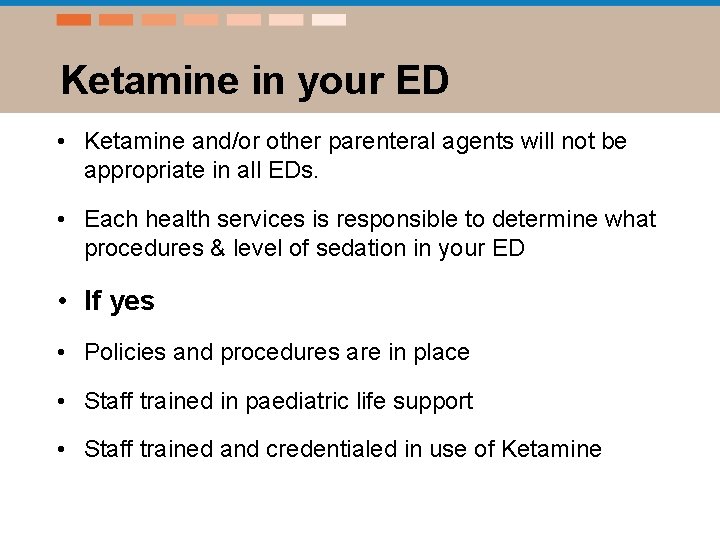 Ketamine in your ED

• Ketamine and/or other parenteral agents will not be appropriate in all EDs.

• Each health services is responsible to determine what procedures & level of sedation in your ED

• If yes

• Policies and procedures are in place

• Staff trained in paediatric life support

• Staff trained and credentialed in use of Ketamine